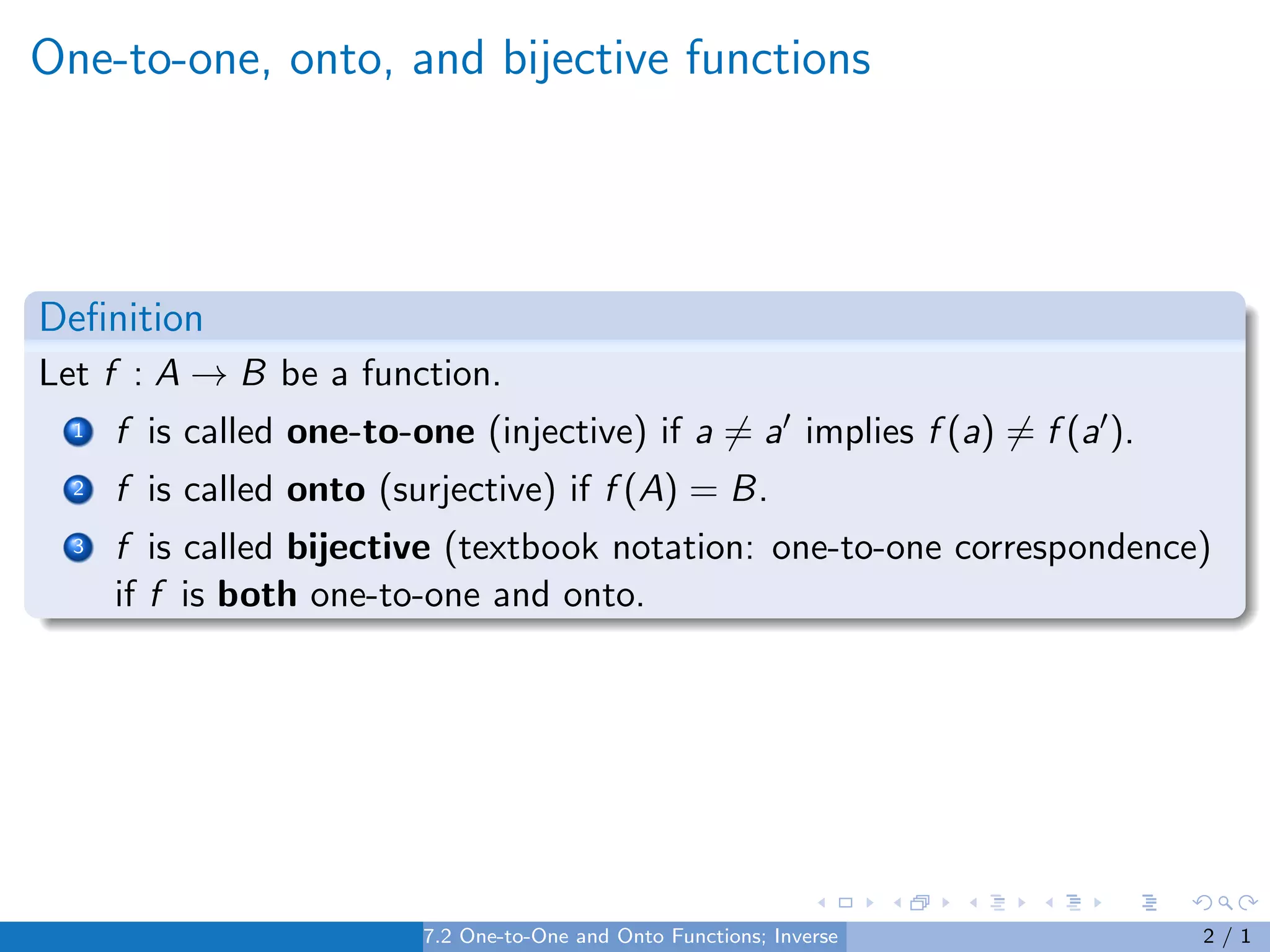 One-to-one, onto, and bijective functions

Definition

Let $f : A \to B$ be a function.

1 $f$ is called **one-to-one** (injective) if $a \neq a'$ implies $f(a) \neq f(a')$.

2 $f$ is called **onto** (surjective) if $f(A) = B$.

3 $f$ is called **bijective** (textbook notation: one-to-one correspondence) if $f$ is **both** one-to-one and onto.

7.2 One-to-One and Onto Functions; Inverse

2 / 1